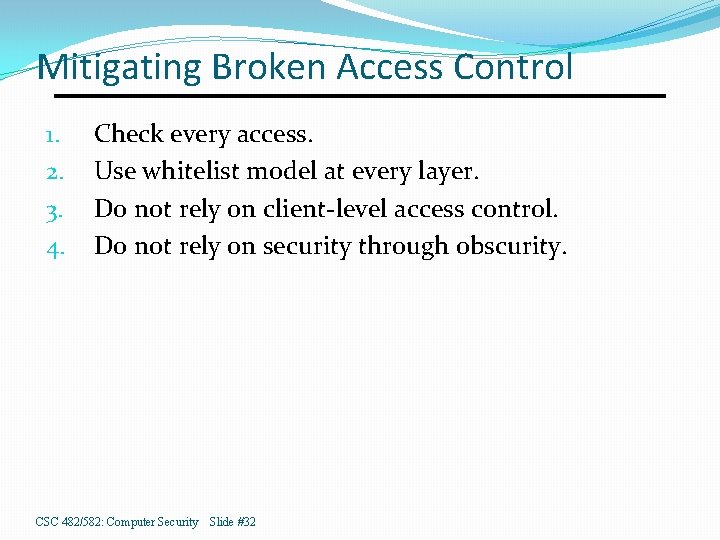 Mitigating Broken Access Control

1. Check every access.
2. Use whitelist model at every layer.
3. Do not rely on client-level access control.
4. Do not rely on security through obscurity.

CSC 482/582: Computer Security Slide #32